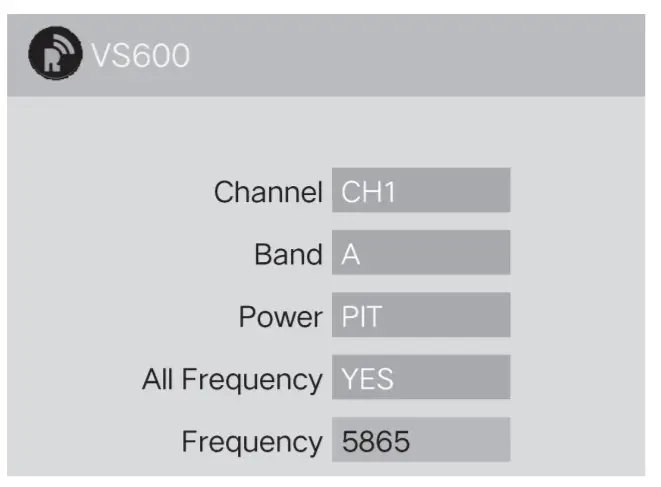 VS600

Channel CH1

Band A

Power PIT

All Frequency YES

Frequency 5865